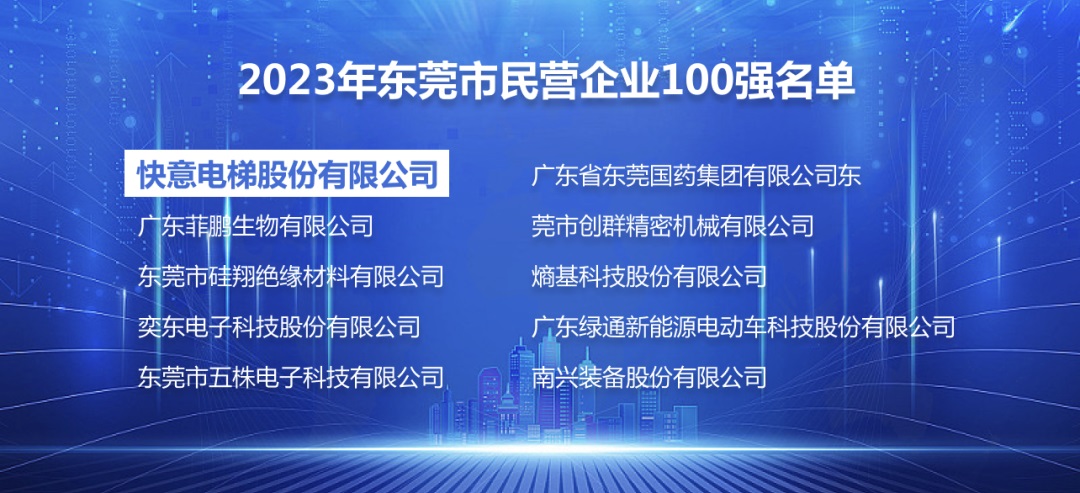 2023年东莞市民营企业100强名单

快意电梯股份有限公司
广东菲鹏生物有限公司
东莞市硅翔绝缘材料有限公司
奕东电子科技股份有限公司
东莞市五株电子科技有限公司

广东省东莞国药集团有限公司东
莞市创群精密机械有限公司
熵基科技股份有限公司
广东绿通新能源电动车科技股份有限公司
南兴装备股份有限公司